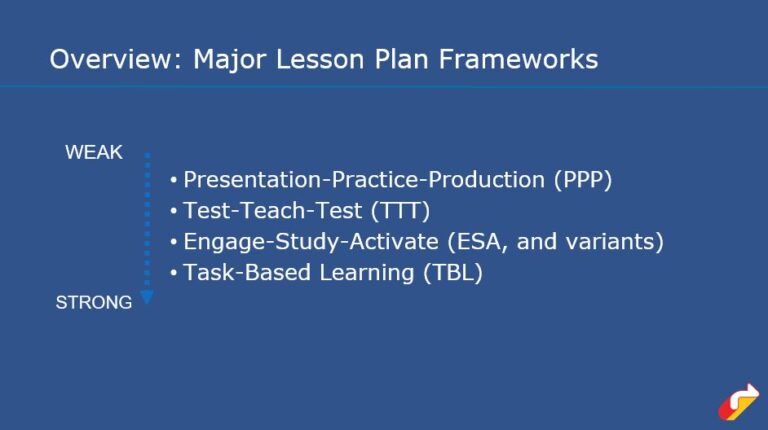 Overview: Major Lesson Plan Frameworks

WEAK

• Presentation-Practice-Production (PPP)
• Test-Teach-Test (TTT)
• Engage-Study-Activate (ESA, and variants)
• Task-Based Learning (TBL)

STRONG